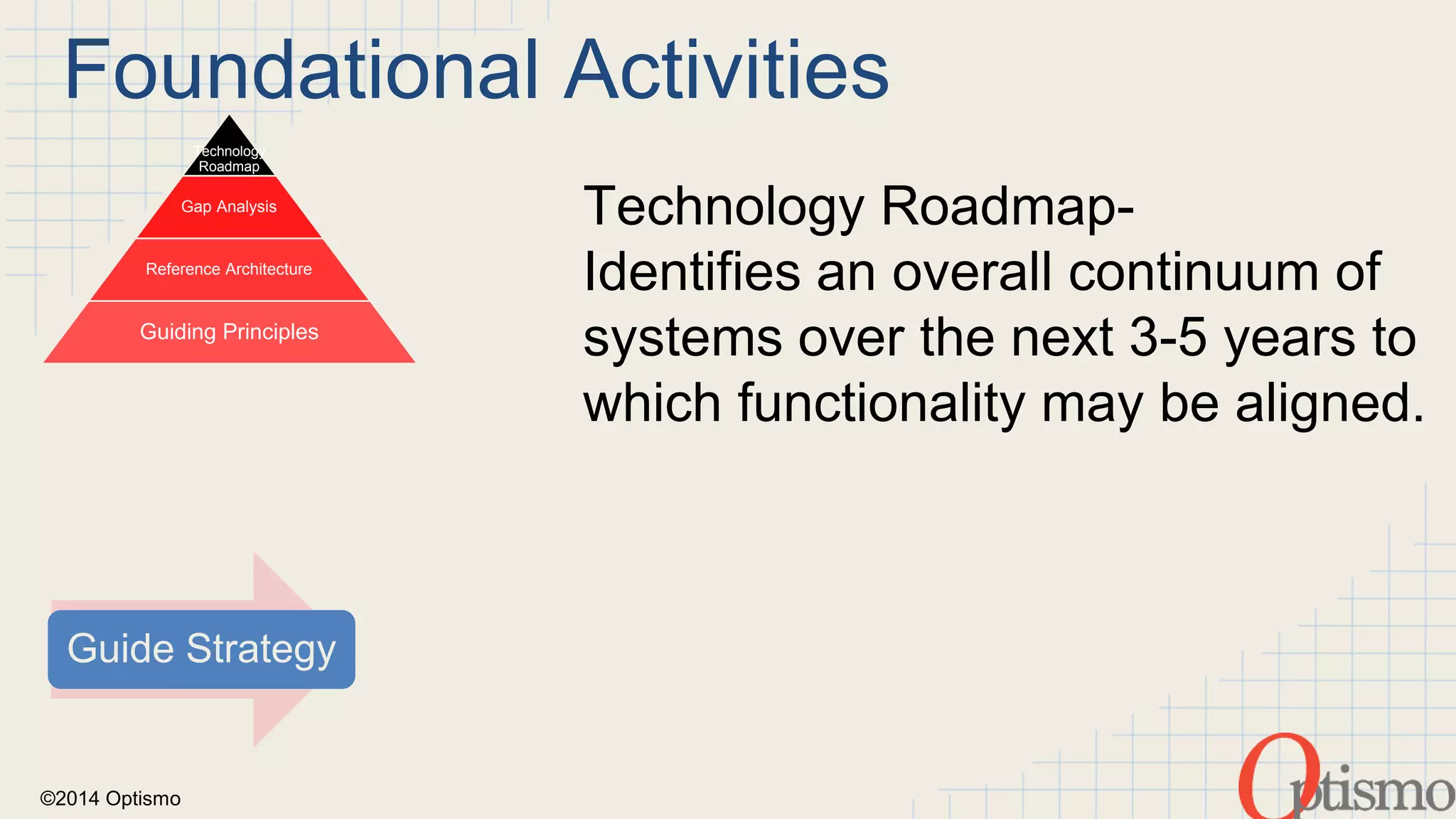 Foundational Activities

Technology Roadmap

Gap Analysis

Reference Architecture

Guiding Principles

Technology Roadmap- Identifies an overall continuum of systems over the next 3-5 years to which functionality may be aligned.

Guide Strategy

©2014 Optismo

Optismo